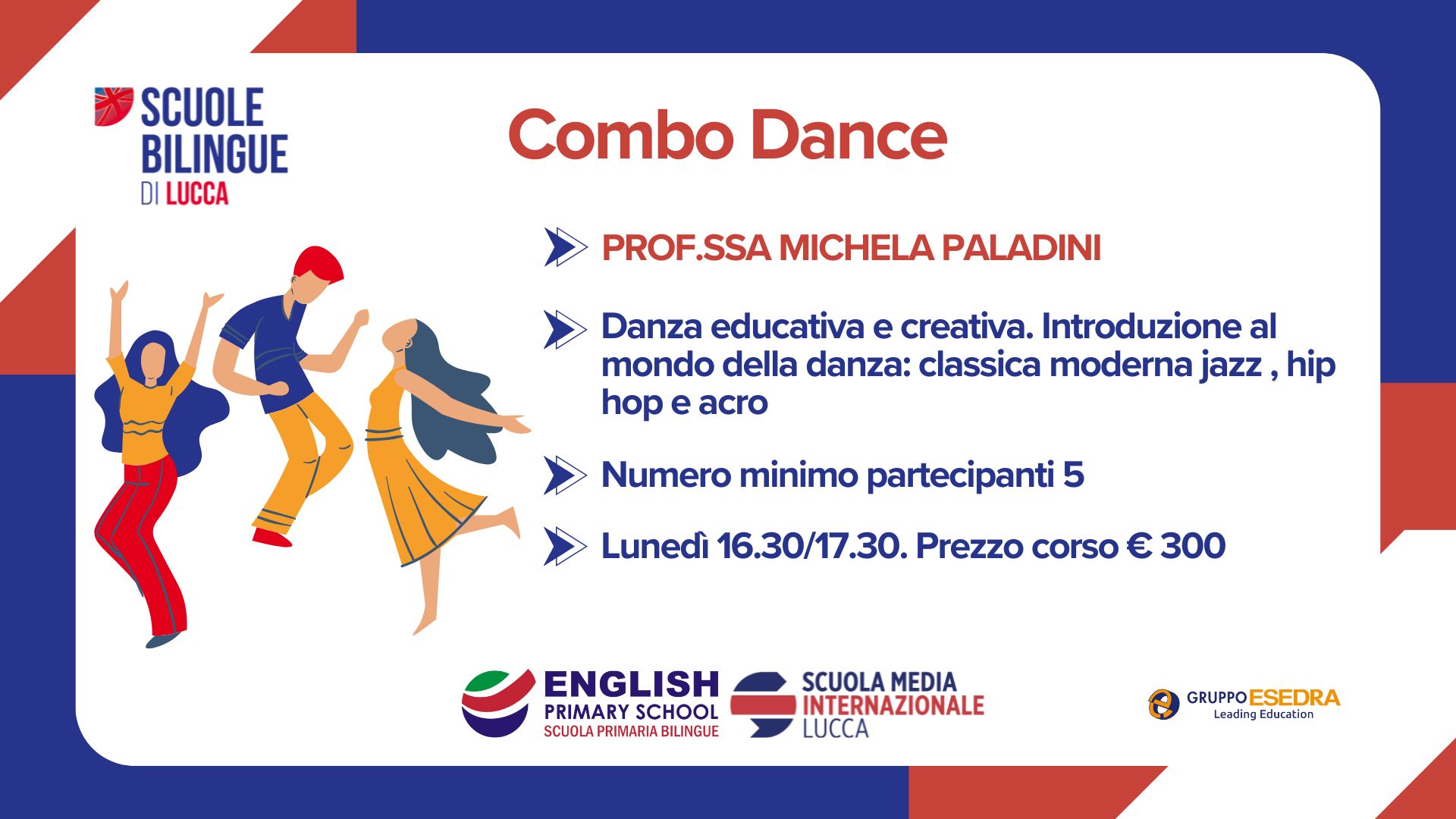 SCUOLE BILINGUE DI LUCCA

Combo Dance

PROF.SSA MICHELA PALADINI

Danza educativa e creativa. Introduzione al mondo della danza: classica moderna jazz , hip hop e acro

Numero minimo partecipanti 5

Lunedì 16.30/17.30. Prezzo corso € 300

ENGLISH PRIMARY SCHOOL SCUOLA PRIMARIA BILINGUE

SCUOLA MEDIA INTERNAZIONALE LUCCA

GRUPPO ESEDRA Leading Education